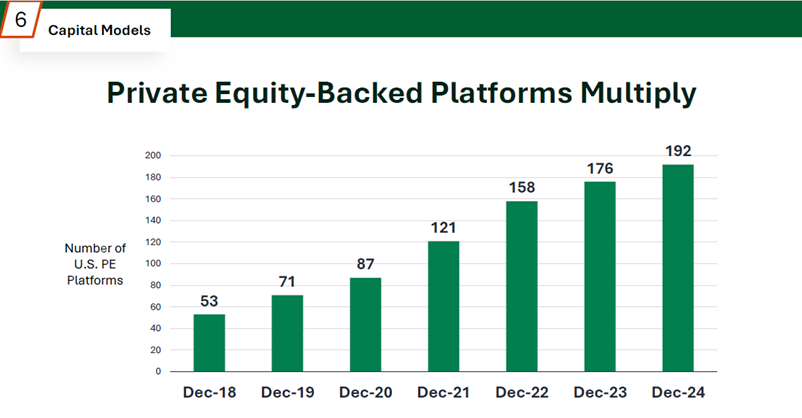 6 Capital Models

Private Equity-Backed Platforms Multiply

Number of U.S. PE Platforms

200
180
160
140
120
100
80
60
40
20
0

53
71
87
121
158
176
192

Dec-18
Dec-19
Dec-20
Dec-21
Dec-22
Dec-23
Dec-24